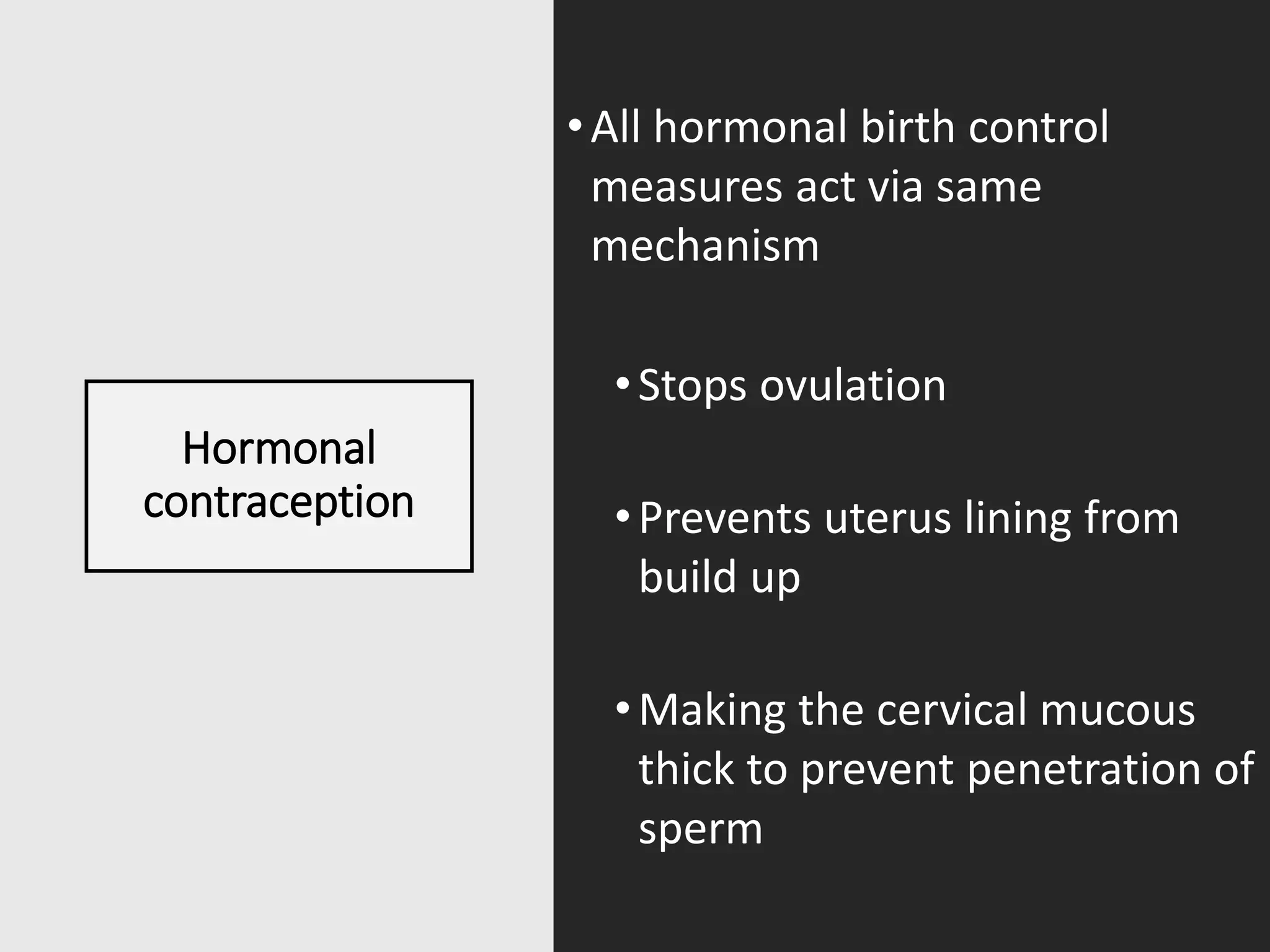 Hormonal contraception

• All hormonal birth control measures act via same mechanism

• Stops ovulation

• Prevents uterus lining from build up

• Making the cervical mucous thick to prevent penetration of sperm